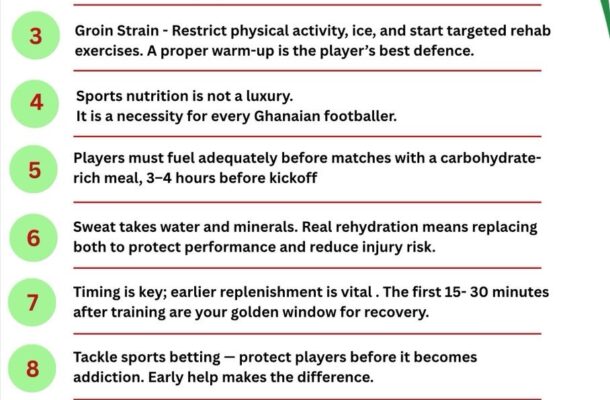 3

Groin Strain - Restrict physical activity, ice, and start targeted rehab exercises. A proper warm-up is the player's best defence.

4

Sports nutrition is not a luxury.
It is a necessity for every Ghanaian footballer.

5

Players must fuel adequately before matches with a carbohydrate-rich meal, 3–4 hours before kickoff

6

Sweat takes water and minerals. Real rehydration means replacing both to protect performance and reduce injury risk.

7

Timing is key; earlier replenishment is vital . The first 15- 30 minutes after training are your golden window for recovery.

8

Tackle sports betting — protect players before it becomes addiction. Early help makes the difference.